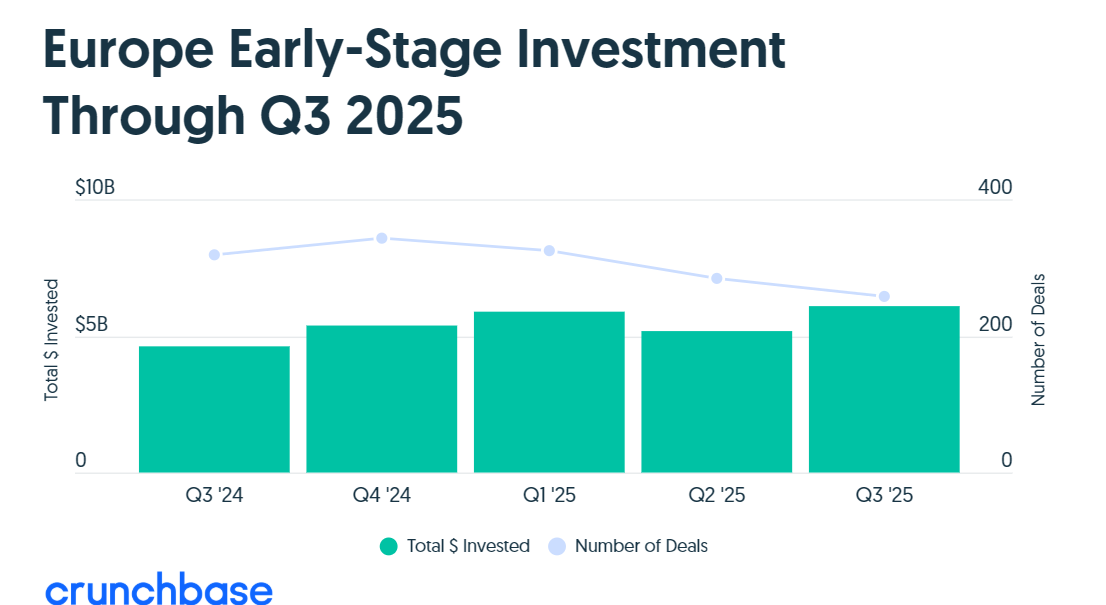 Europe Early-Stage Investment Through Q3 2025

$10B
$5B
0
Total $ Invested

400
200
0
Number of Deals

Q3 '24
Q4 '24
Q1 '25
Q2 '25
Q3 '25

Total $ Invested
Number of Deals

crunchbase